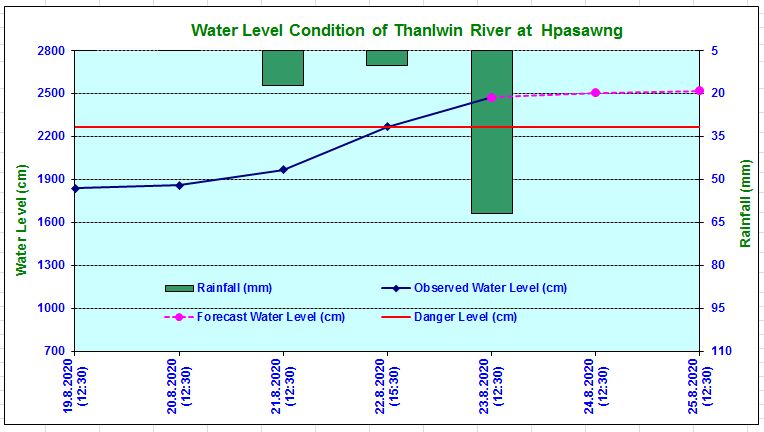 Water Level Condition of Thanlwin River at Hpasawng

Water Level (cm)

2800
2500
2200
1900
1600
1300
1000
700

Rainfall (mm)

5
20
35
50
65
80
95
110

Rainfall (mm)
Observed Water Level (cm)
Forecast Water Level (cm)
Danger Level (cm)

19.8.2020 (12:30)
20.8.2020 (12:30)
21.8.2020 (12:30)
22.8.2020 (15:30)
23.8.2020 (12:30)
24.8.2020 (12:30)
25.8.2020 (12:30)